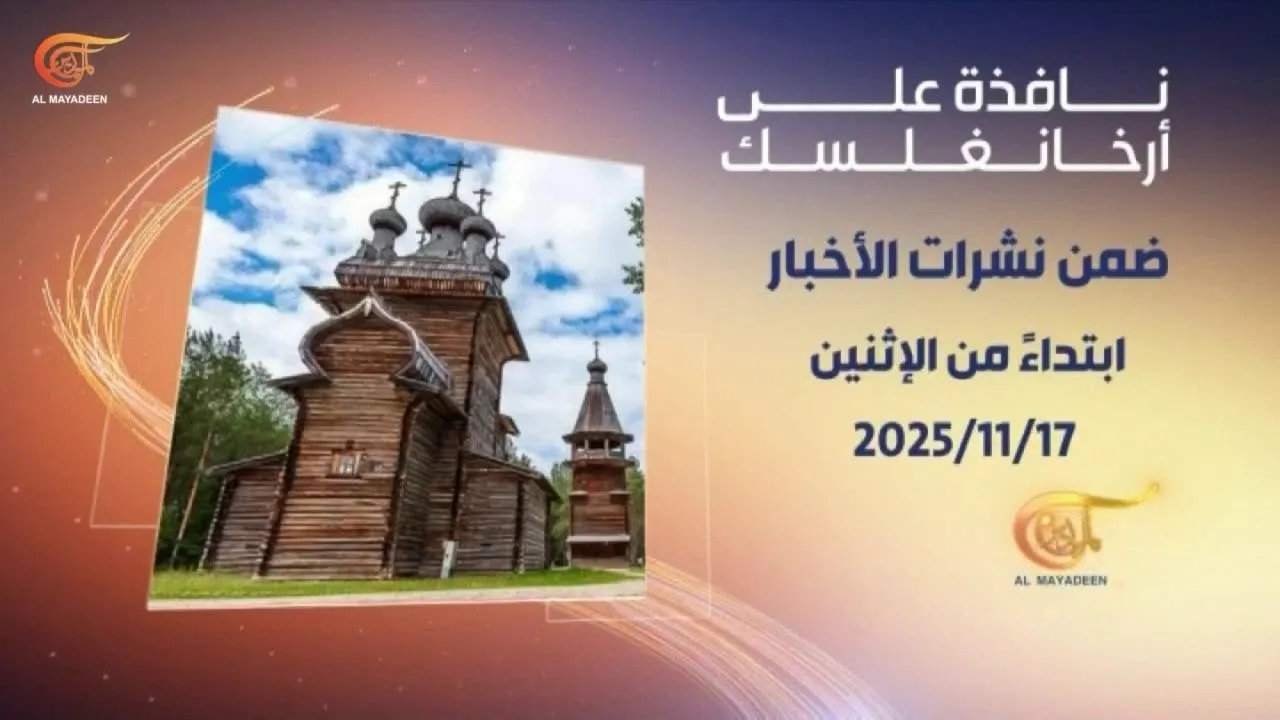 AL MAYADEEN

نافذة على أرخانغلسك

ضمن نشرات الأخبار

ابتداءً من الإثنين

2025/11/17

AL MAYADEEN